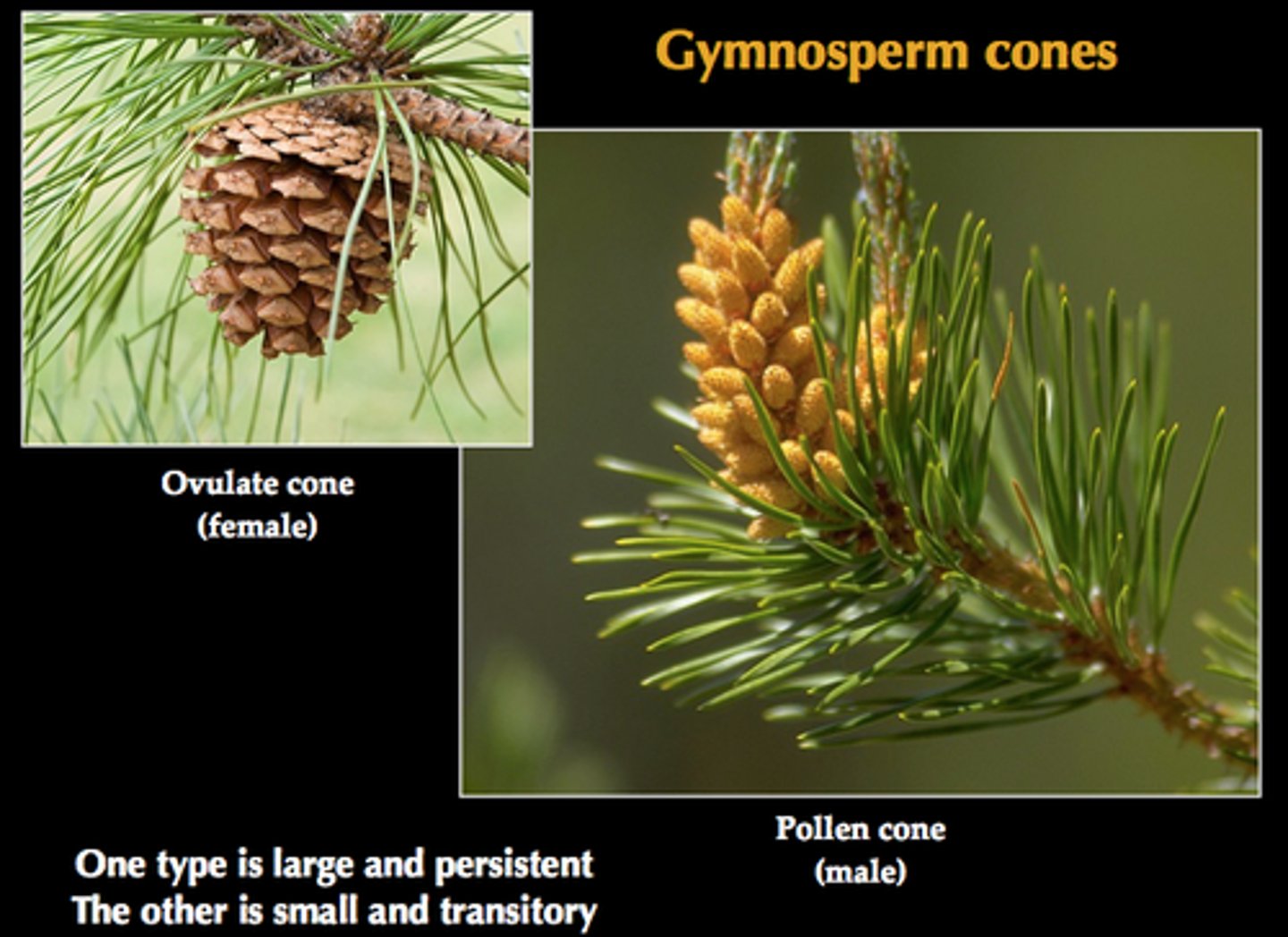 Gymnosperm cones

Ovulate cone
(female)

Pollen cone
(male)

One type is large and persistent
The other is small and transitory